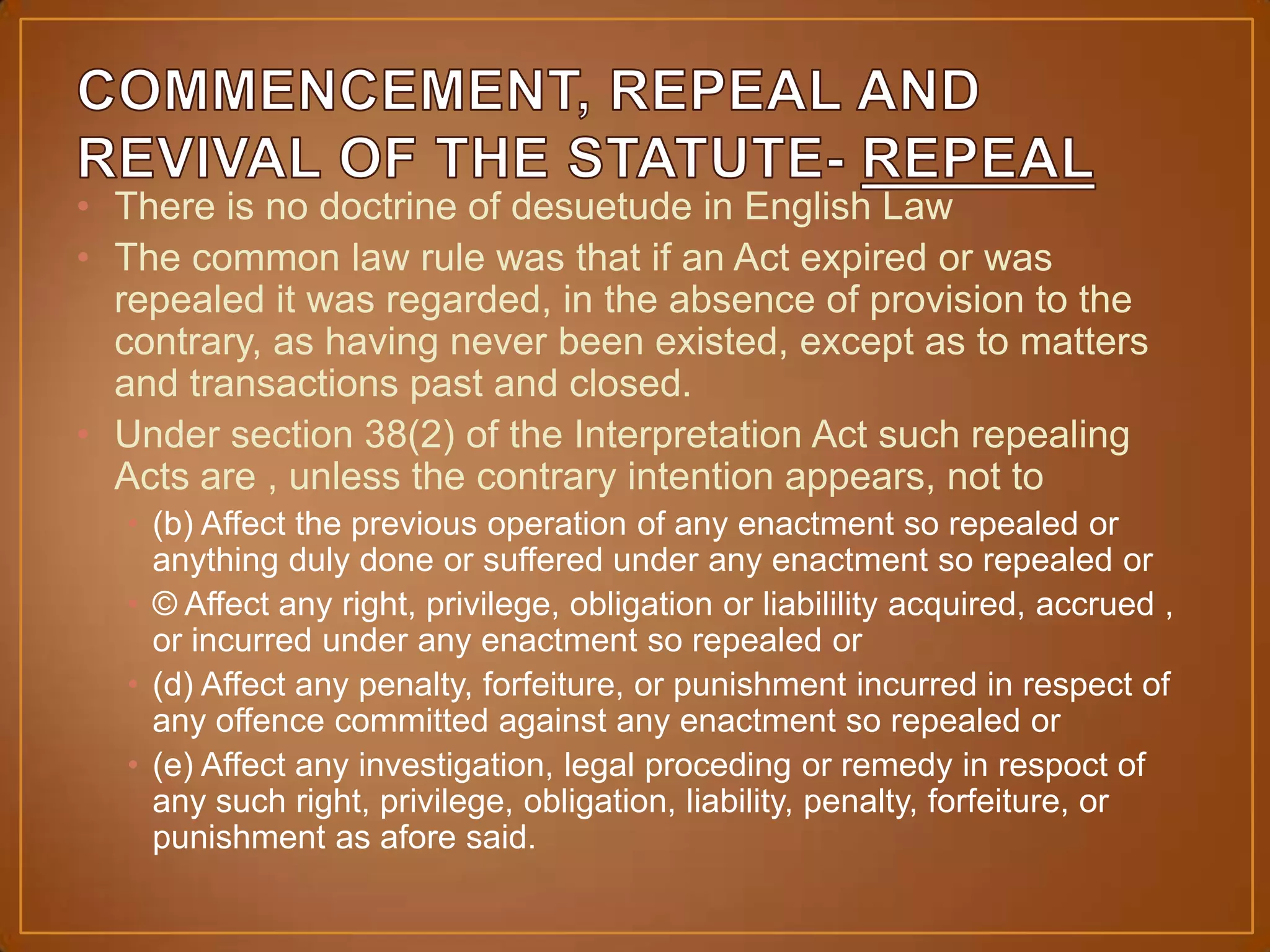 COMMENCEMENT, REPEAL AND REVIVAL OF THE STATUTE- REPEAL

• There is no doctrine of desuetude in English Law

• The common law rule was that if an Act expired or was repealed it was regarded, in the absence of provision to the contrary, as having never been existed, except as to matters and transactions past and closed.

• Under section 38(2) of the Interpretation Act such repealing Acts are , unless the contrary intention appears, not to

• (b) Affect the previous operation of any enactment so repealed or anything duly done or suffered under any enactment so repealed or

• © Affect any right, privilege, obligation or liabilility acquired, accrued , or incurred under any enactment so repealed or

• (d) Affect any penalty, forfeiture, or punishment incurred in respect of any offence committed against any enactment so repealed or

• (e) Affect any investigation, legal proceding or remedy in respoct of any such right, privilege, obligation, liability, penalty, forfeiture, or punishment as afore said.